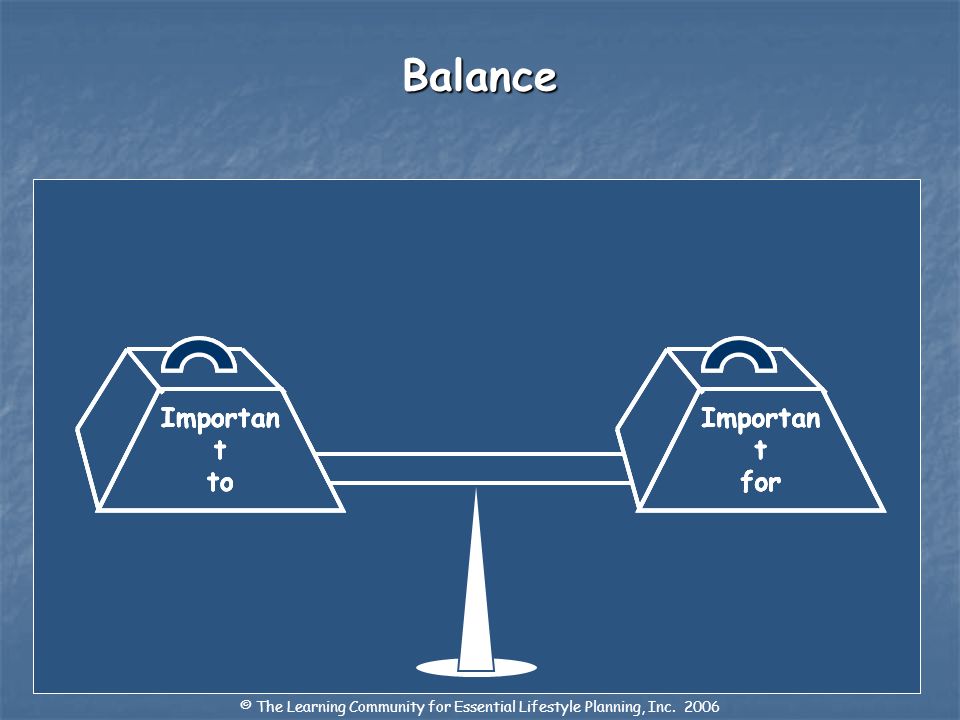 Balance

Importan
t
to

Importan
t
for

© The Learning Community for Essential Lifestyle Planning, Inc. 2006